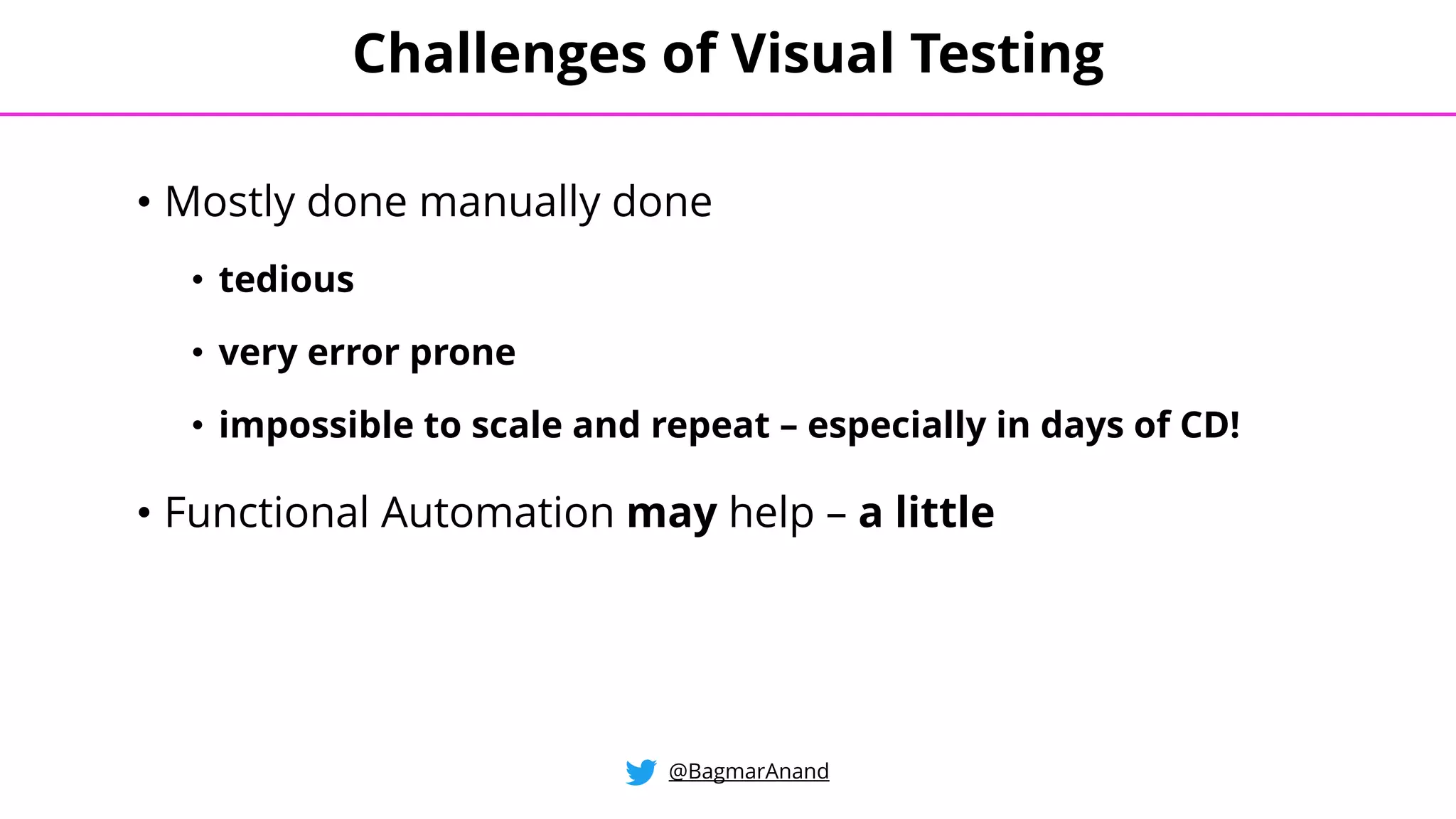 Challenges of Visual Testing

• Mostly done manually done

• tedious

• very error prone

• impossible to scale and repeat – especially in days of CD!

• Functional Automation may help – a little

@BagmarAnand